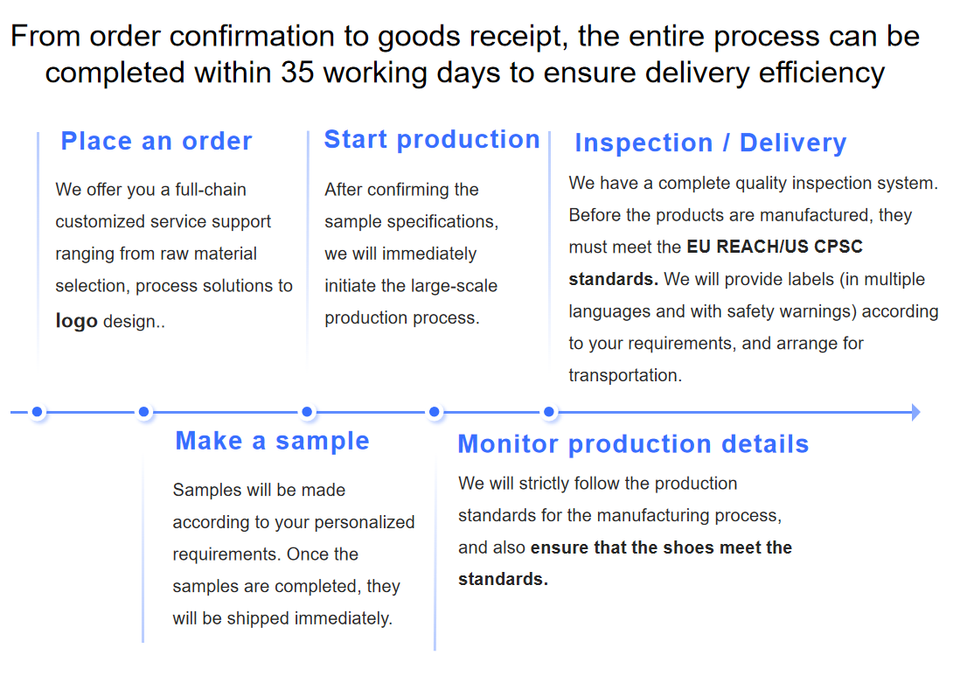 From order confirmation to goods receipt, the entire process can be completed within 35 working days to ensure delivery efficiency

Place an order

We offer you a full-chain customized service support ranging from raw material selection, process solutions to logo design..

Start production

After confirming the sample specifications, we will immediately initiate the large-scale production process.

Inspection / Delivery

We have a complete quality inspection system. Before the products are manufactured, they must meet the EU REACH/US CPSC standards. We will provide labels (in multiple languages and with safety warnings) according to your requirements, and arrange for transportation.

Make a sample

Samples will be made according to your personalized requirements. Once the samples are completed, they will be shipped immediately.

Monitor production details

We will strictly follow the production standards for the manufacturing process, and also ensure that the shoes meet the standards.